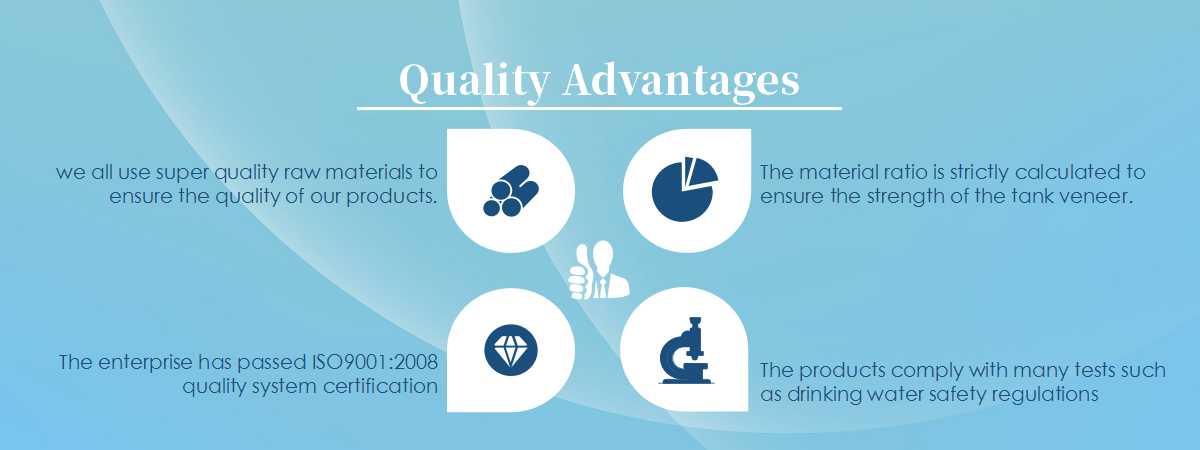 Quality Advantages

we all use super quality raw materials to ensure the quality of our products.

The material ratio is strictly calculated to ensure the strength of the tank veneer.

The enterprise has passed ISO9001:2008 quality system certification

The products comply with many tests such as drinking water safety regulations